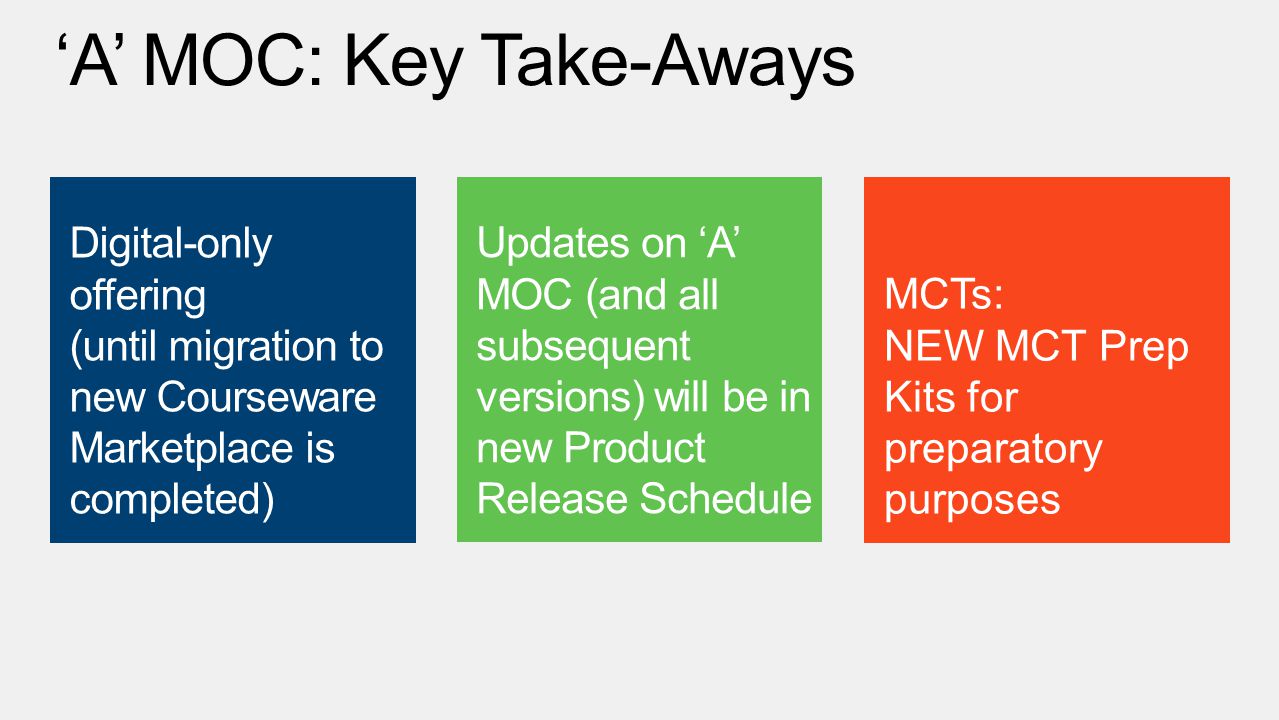 ‘A’ MOC: Key Take-Aways

Digital-only offering (until migration to new Courseware Marketplace is completed)

Updates on ‘A’ MOC (and all subsequent versions) will be in new Product Release Schedule

MCTs:
NEW MCT Prep Kits for preparatory purposes